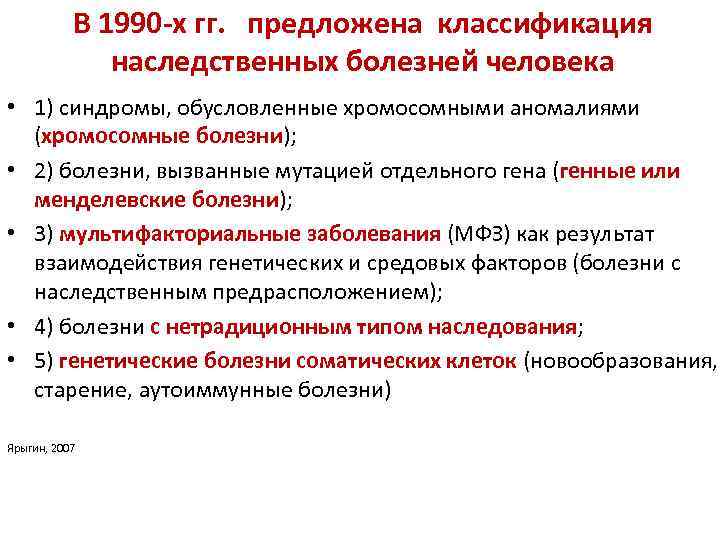 В 1990-х гг. предложена классификация наследственных болезней человека

• 1) синдромы, обусловленные хромосомными аномалиями (хромосомные болезни);
• 2) болезни, вызванные мутацией отдельного гена (генные или менделевские болезни);
• 3) мультифакториальные заболевания (МФЗ) как результат взаимодействия генетических и средовых факторов (болезни с наследственным предрасположением);
• 4) болезни с нетрадиционным типом наследования;
• 5) генетические болезни соматических клеток (новообразования, старение, аутоиммунные болезни)

Ярыгин, 2007